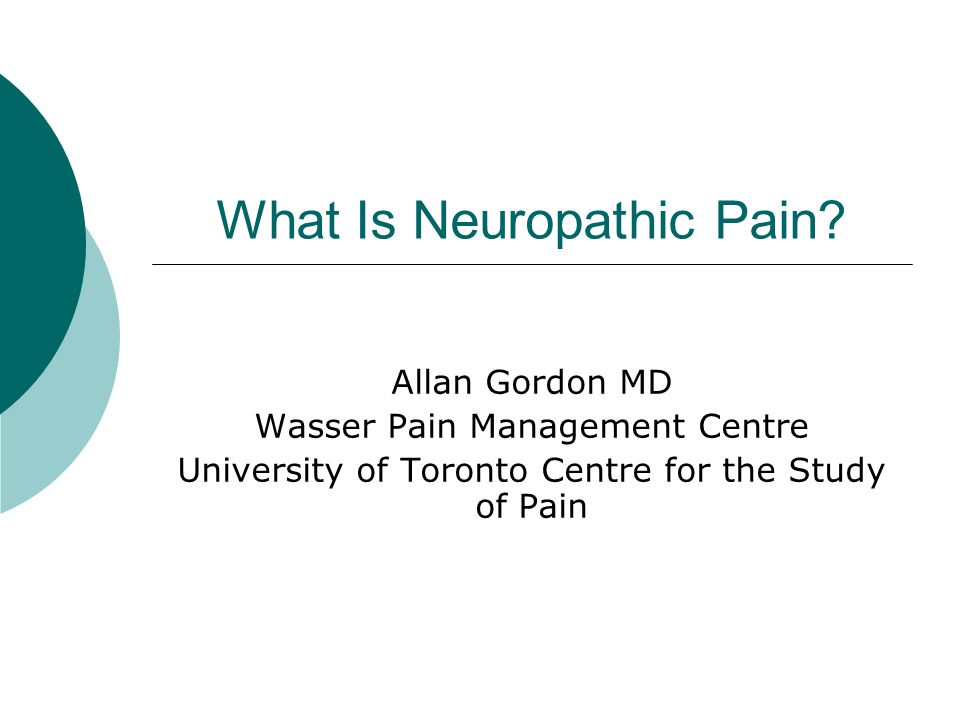 What Is Neuropathic Pain?

Allan Gordon MD
Wasser Pain Management Centre
University of Toronto Centre for the Study of Pain